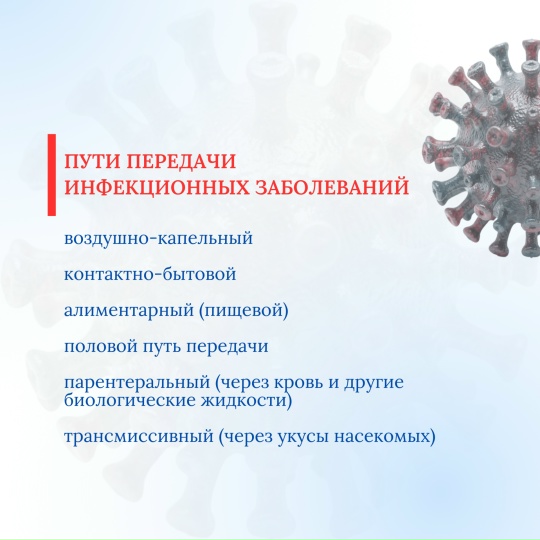 ПУТИ ПЕРЕДАЧИ ИНФЕКЦИОННЫХ ЗАБОЛЕВАНИЙ

воздушно-капельный

контактно-бытовой

алиментарный (пищевой)

половой путь передачи

парентеральный (через кровь и другие биологические жидкости)

трансмиссивный (через укусы насекомых)